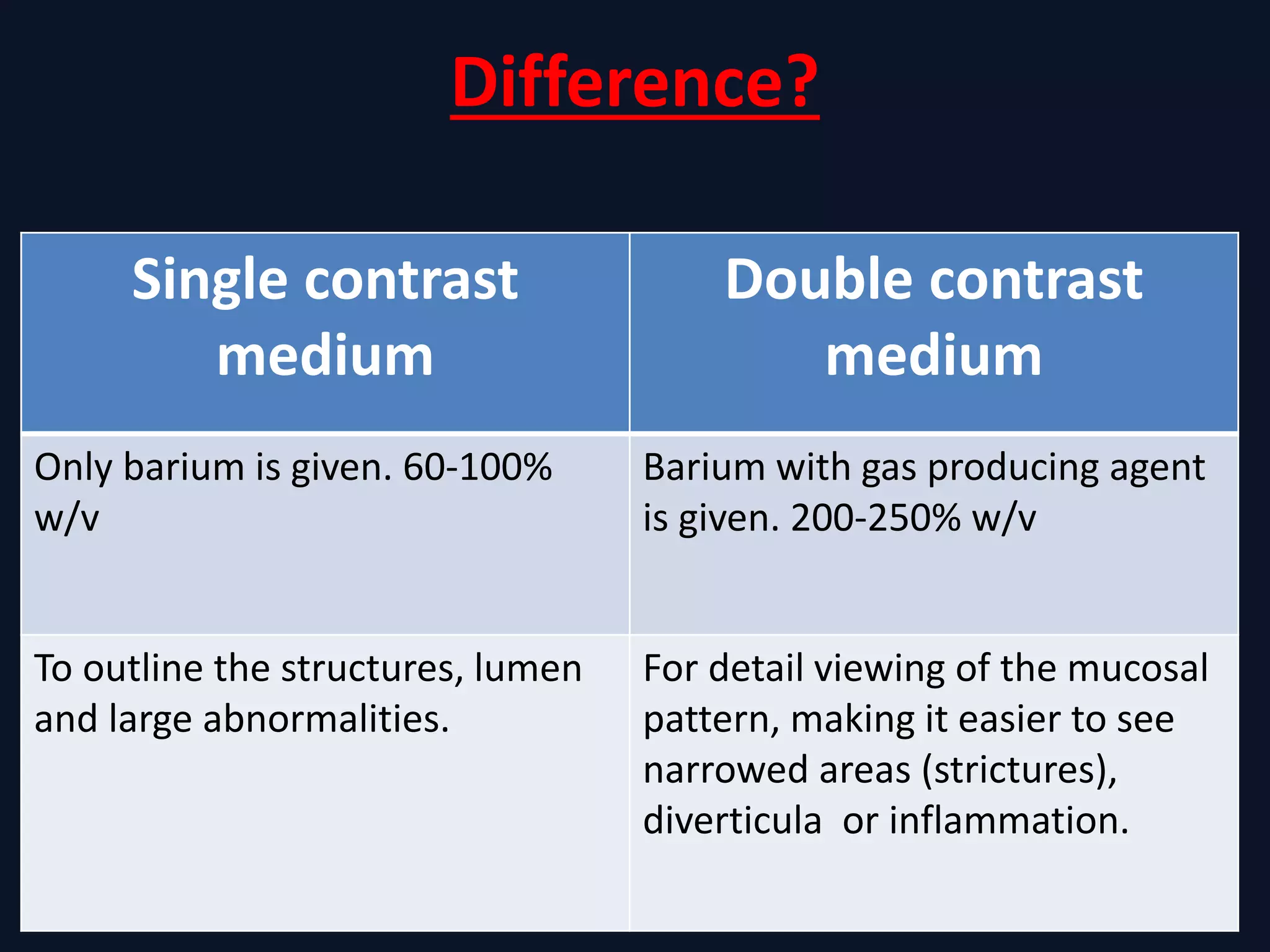 Difference?

| Single contrast medium | Double contrast medium |
|---|---|
| Only barium is given. 60-100% w/v | Barium with gas producing agent is given. 200-250% w/v |
| To outline the structures, lumen and large abnormalities. | For detail viewing of the mucosal pattern, making it easier to see narrowed areas (strictures), diverticula or inflammation. |